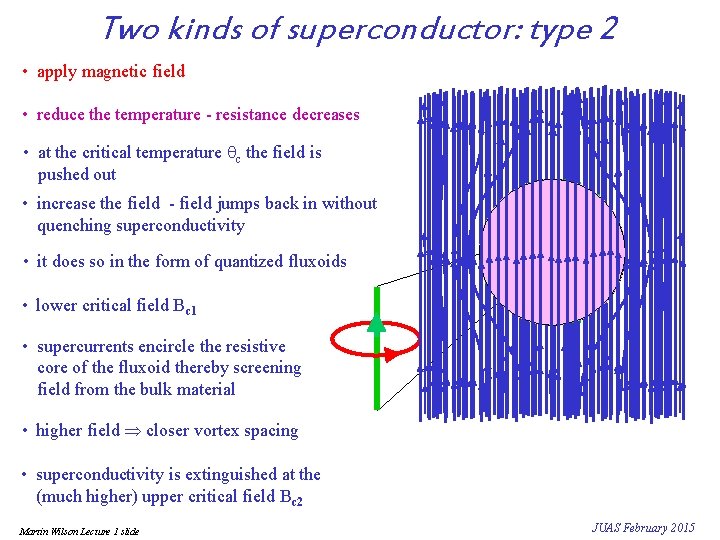 Two kinds of superconductor: type 2

• apply magnetic field

• reduce the temperature - resistance decreases

• at the critical temperature $\theta_c$ the field is pushed out

• increase the field - field jumps back in without quenching superconductivity

• it does so in the form of quantized fluxoids

• lower critical field $B_{c1}$

• supercurrents encircle the resistive core of the fluxoid thereby screening field from the bulk material

• higher field $\Rightarrow$ closer vortex spacing

• superconductivity is extinguished at the (much higher) upper critical field $B_{c2}$

Martin Wilson Lecture 1 slide

JUAS February 2015